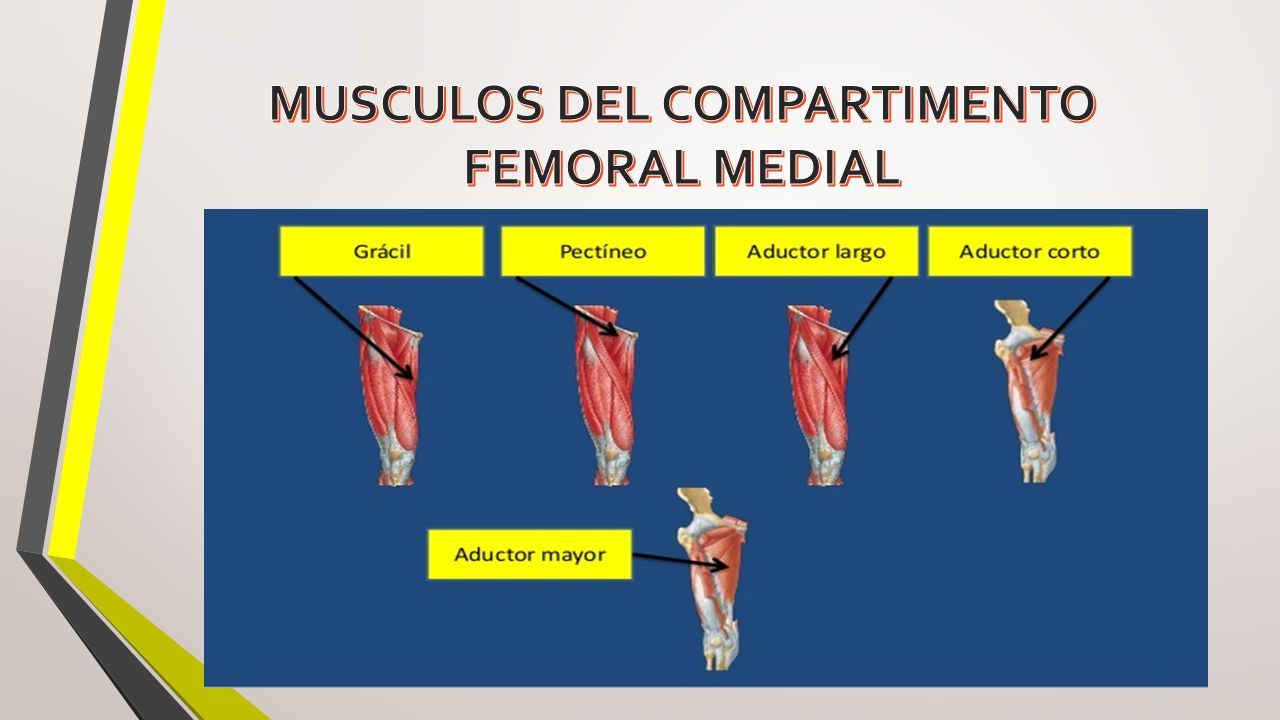 MUSCULOS DEL COMPARTIMENTO FEMORAL MEDIAL

Grácil

Pectíneo

Aductor largo

Aductor corto

Aductor mayor